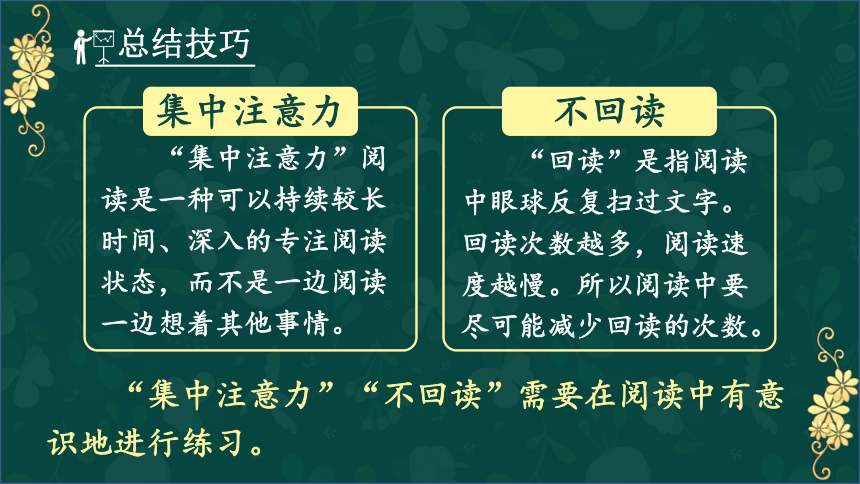 总结技巧

集中注意力

“集中注意力”阅读是一种可以持续较长时间、深入的专注阅读状态，而不是一边阅读一边想着其他事情。

不回读

“回读”是指阅读中眼球反复扫过文字。回读次数越多，阅读速度越慢。所以阅读中要尽可能减少回读的次数。

“集中注意力”“不回读”需要在阅读中有意识地进行练习。